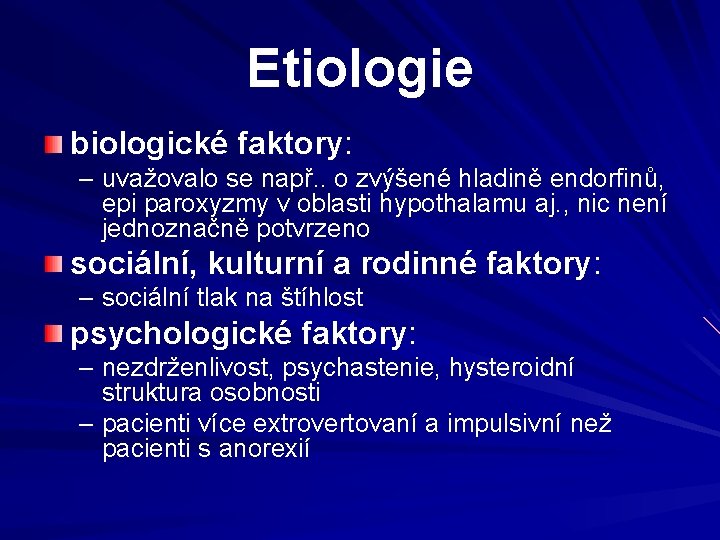 Etiologie

biologické faktory:

– uvažovalo se např.. o zvýšené hladině endorfinů, epi paroxyzmy v oblasti hypothalamu aj., nic není jednoznačně potvrzeno

sociální, kulturní a rodinné faktory:

– sociální tlak na štíhlost

psychologické faktory:

– nezdrženlivost, psychastenie, hysteroidní struktura osobnosti

– pacienti více extrovertovaní a impulsivní než pacienti s anorexií